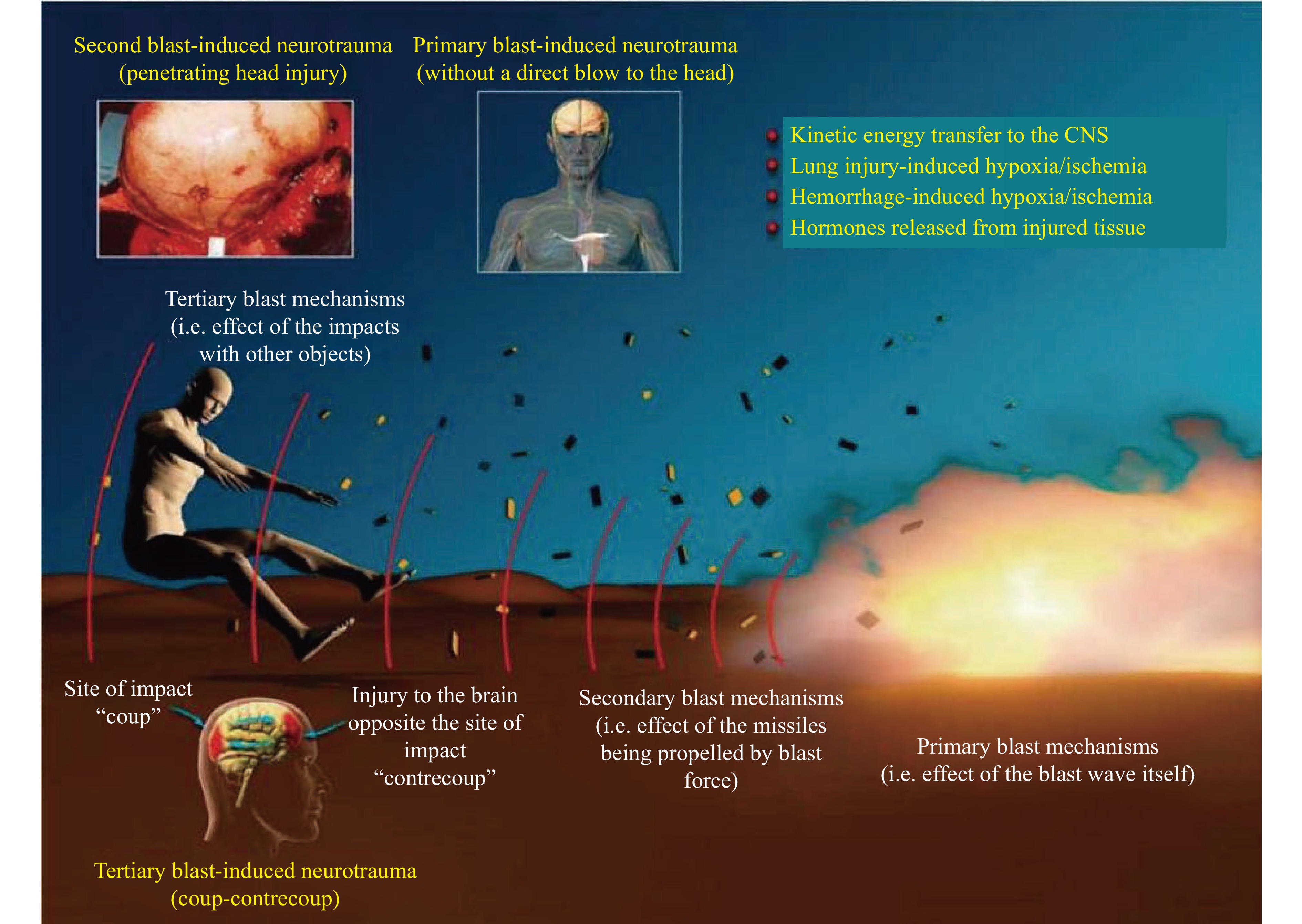 Second blast-induced neurotrauma (penetrating head injury)

Primary blast-induced neurotrauma (without a direct blow to the head)

Kinetic energy transfer to the CNS
Lung injury-induced hypoxia/ischemia
Hemorrhage-induced hypoxia/ischemia
Hormones released from injured tissue

Tertiary blast mechanisms (i.e. effect of the impacts with other objects)

Site of impact “coup”

Injury to the brain opposite the site of impact “contrecoup”

Secondary blast mechanisms (i.e. effect of the missiles being propelled by blast force)

Primary blast mechanisms (i.e. effect of the blast wave itself)

Tertiary blast-induced neurotrauma (coup-contrecoup)